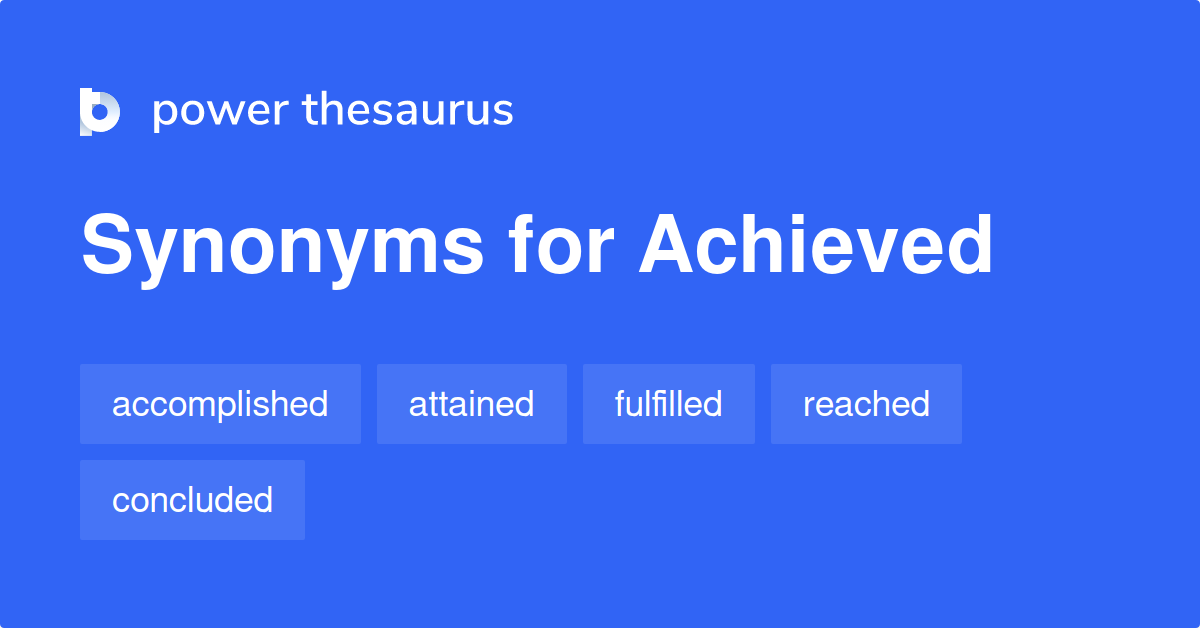 power thesaurus

Synonyms for Achieved

accomplished attained fulfilled reached concluded